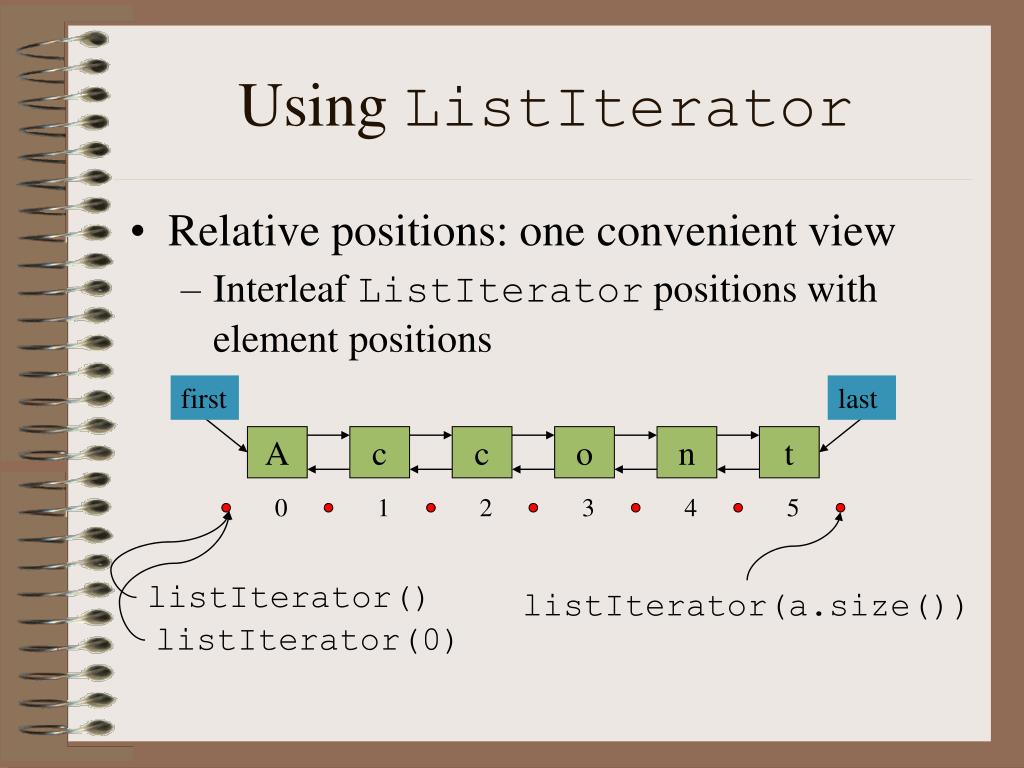 Using ListIterator

• Relative positions: one convenient view
 – Interleaf ListIterator positions with element positions

first

last

A c c o n t

0 1 2 3 4 5

listIterator()
listIterator(0)

listIterator(a.size())